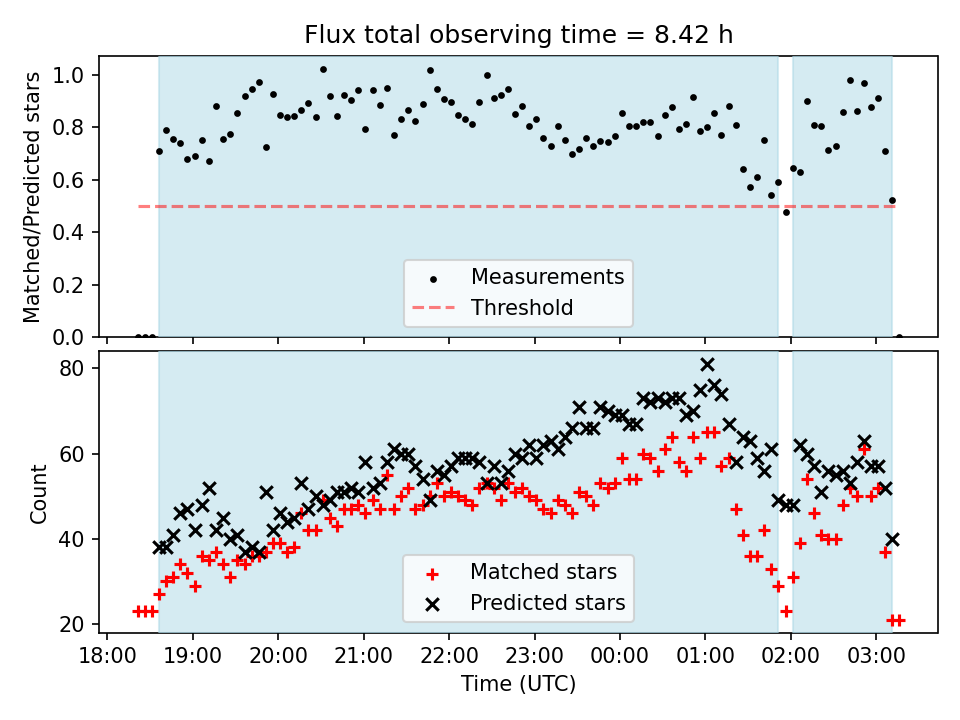 Flux total observing time = 8.42 h

Matched/Predicted stars

1.0
0.8
0.6
0.4
0.2
0.0

Measurements
Threshold

Count

80
60
40
20

Matched stars
Predicted stars

18:00
19:00
20:00
21:00
22:00
23:00
00:00
01:00
02:00
03:00

Time (UTC)